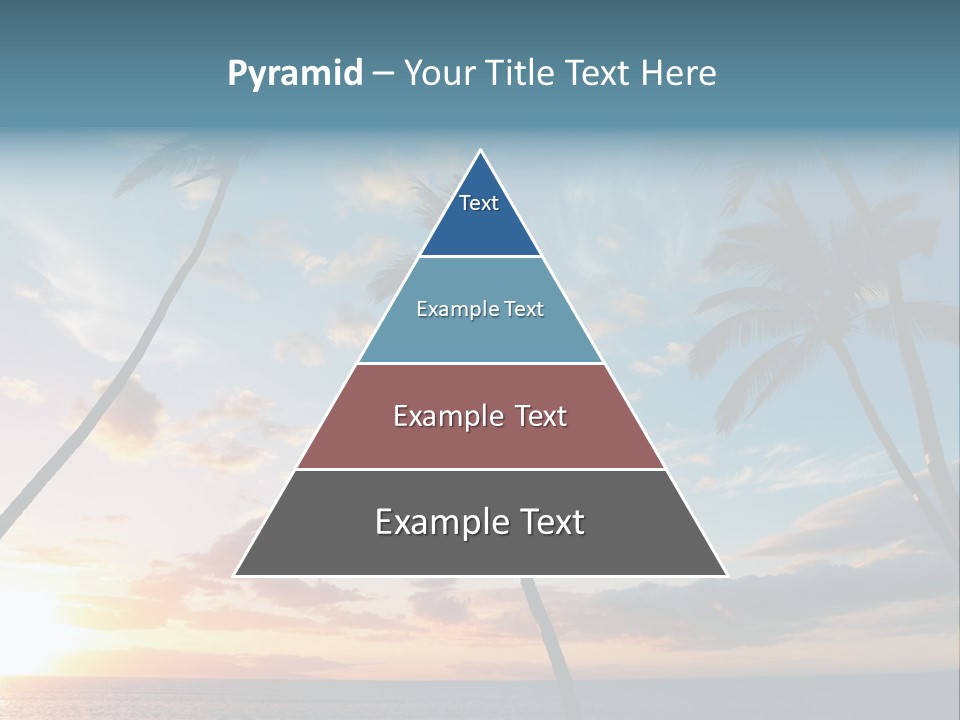 Pyramid – Your Title Text Here

Text

Example Text

Example Text

Example Text